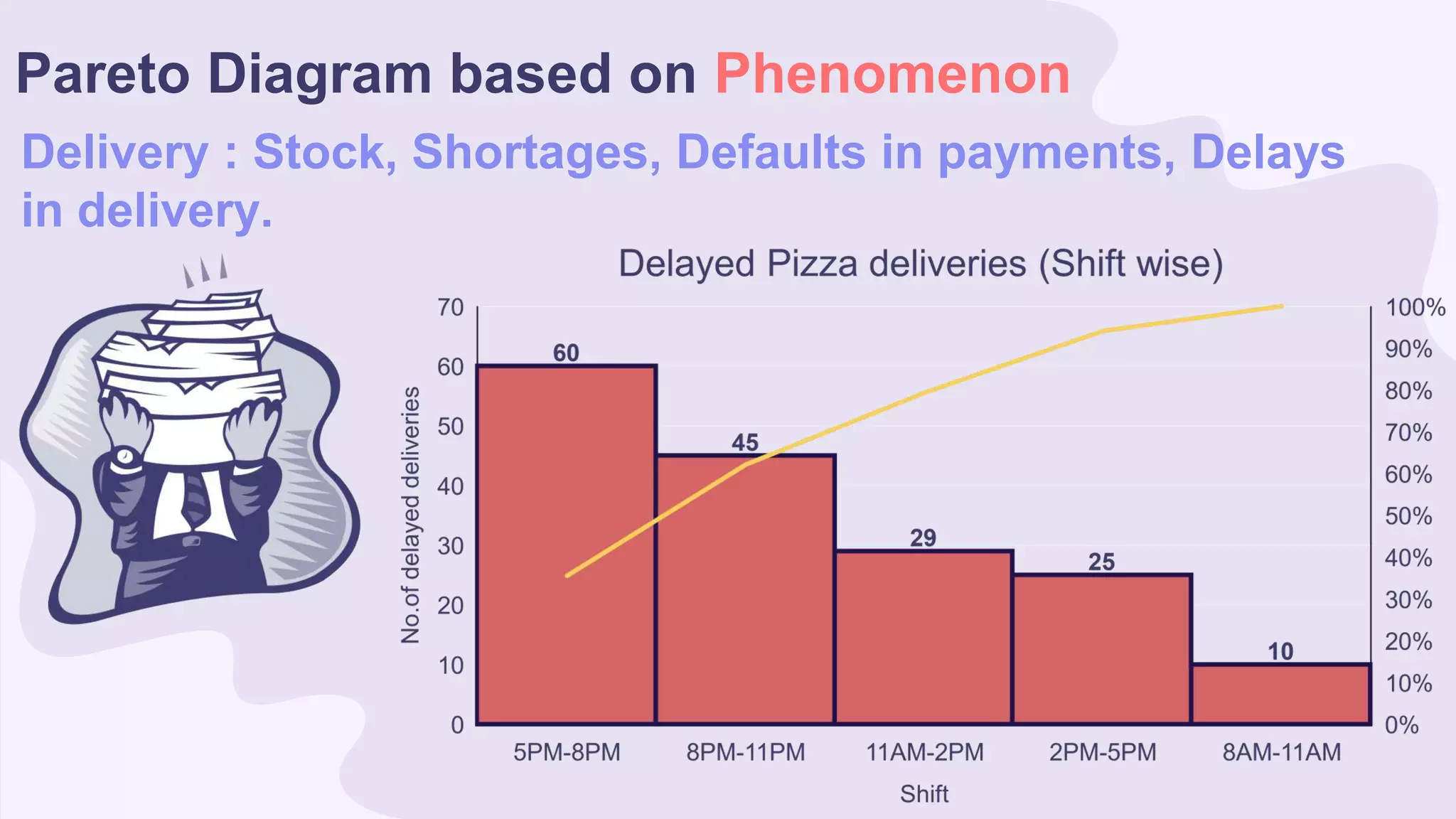 Pareto Diagram based on Phenomenon

Delivery : Stock, Shortages, Defaults in payments, Delays in delivery.

Delayed Pizza deliveries (Shift wise)

No.of delayed deliveries

70
60
50
40
30
20
10
0

100%
90%
80%
70%
60%
50%
40%
30%
20%
10%
0%

60
45
29
25
10

5PM-8PM
8PM-11PM
11AM-2PM
2PM-5PM
8AM-11AM

Shift